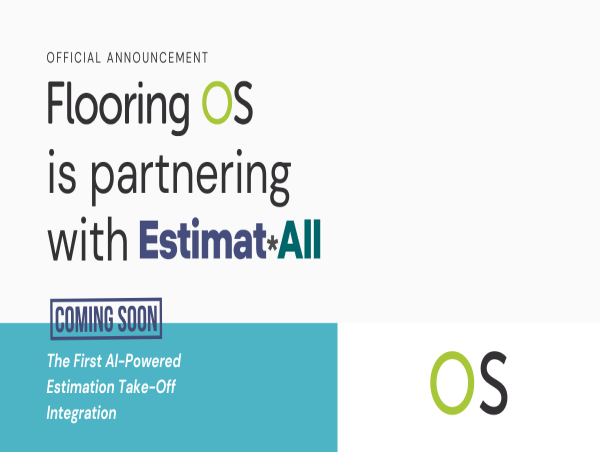 OFFICIAL ANNOUNCEMENT

Flooring OS is partnering with Estimat*All

COMING SOON

The First AI-Powered Estimation Take-Off Integration

OS